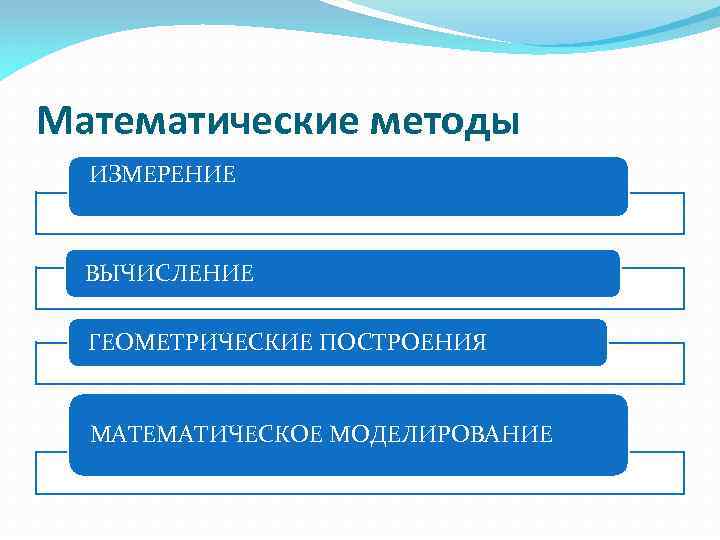 Математические методы

ИЗМЕРЕНИЕ

ВЫЧИСЛЕНИЕ

ГЕОМЕТРИЧЕСКИЕ ПОСТРОЕНИЯ

МАТЕМАТИЧЕСКОЕ МОДЕЛИРОВАНИЕ